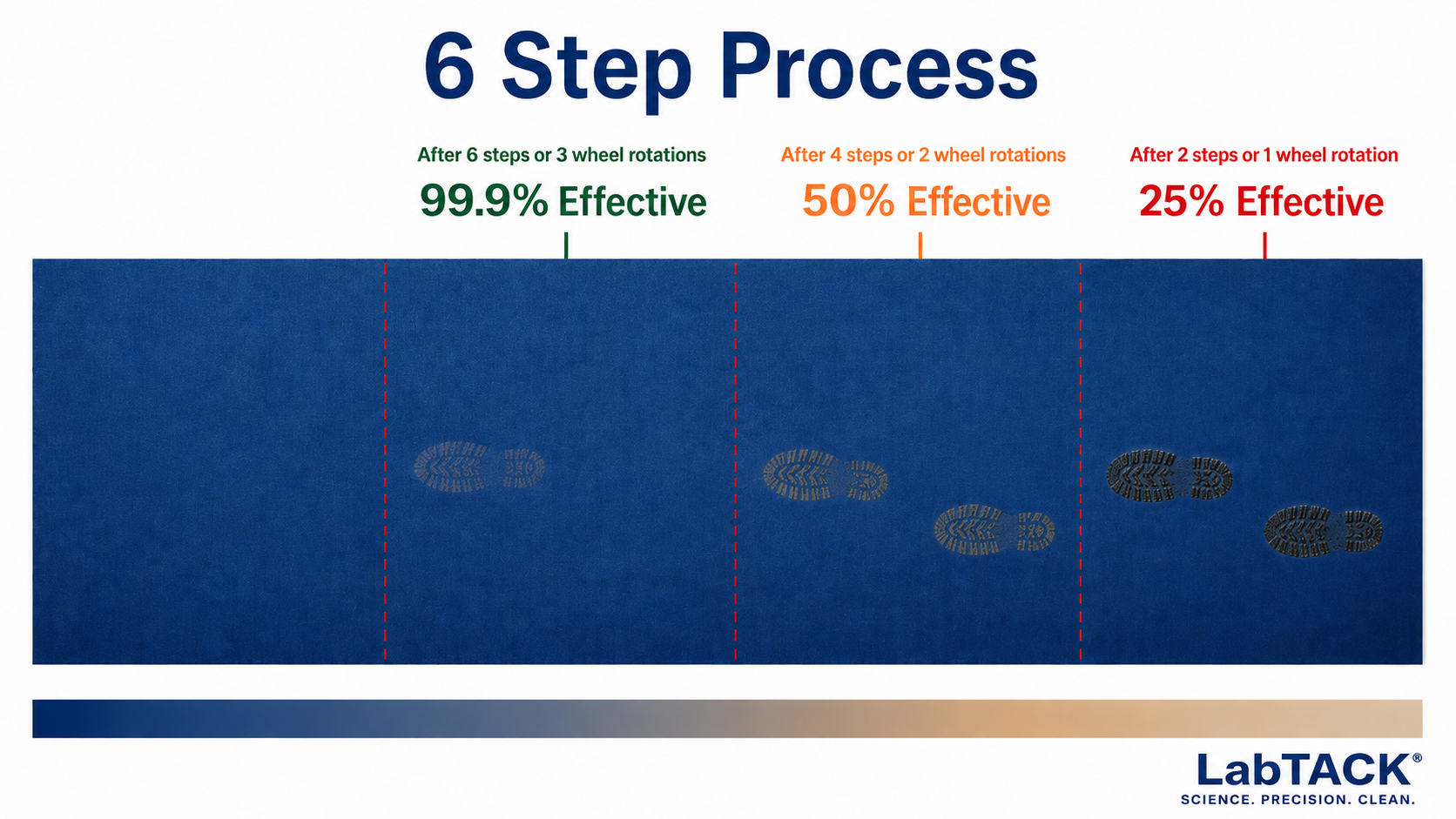 6 Step Process

After 6 steps or 3 wheel rotations
99.9% Effective

After 4 steps or 2 wheel rotations
50% Effective

After 2 steps or 1 wheel rotation
25% Effective

LabTACK®
SCIENCE. PRECISION. CLEAN.